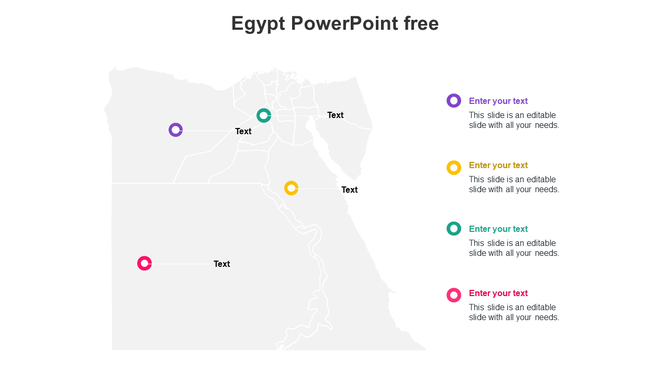 Egypt PowerPoint free

Text

Text

Text

Text

Enter your text
This slide is an editable slide with all your needs.

Enter your text
This slide is an editable slide with all your needs.

Enter your text
This slide is an editable slide with all your needs.

Enter your text
This slide is an editable slide with all your needs.